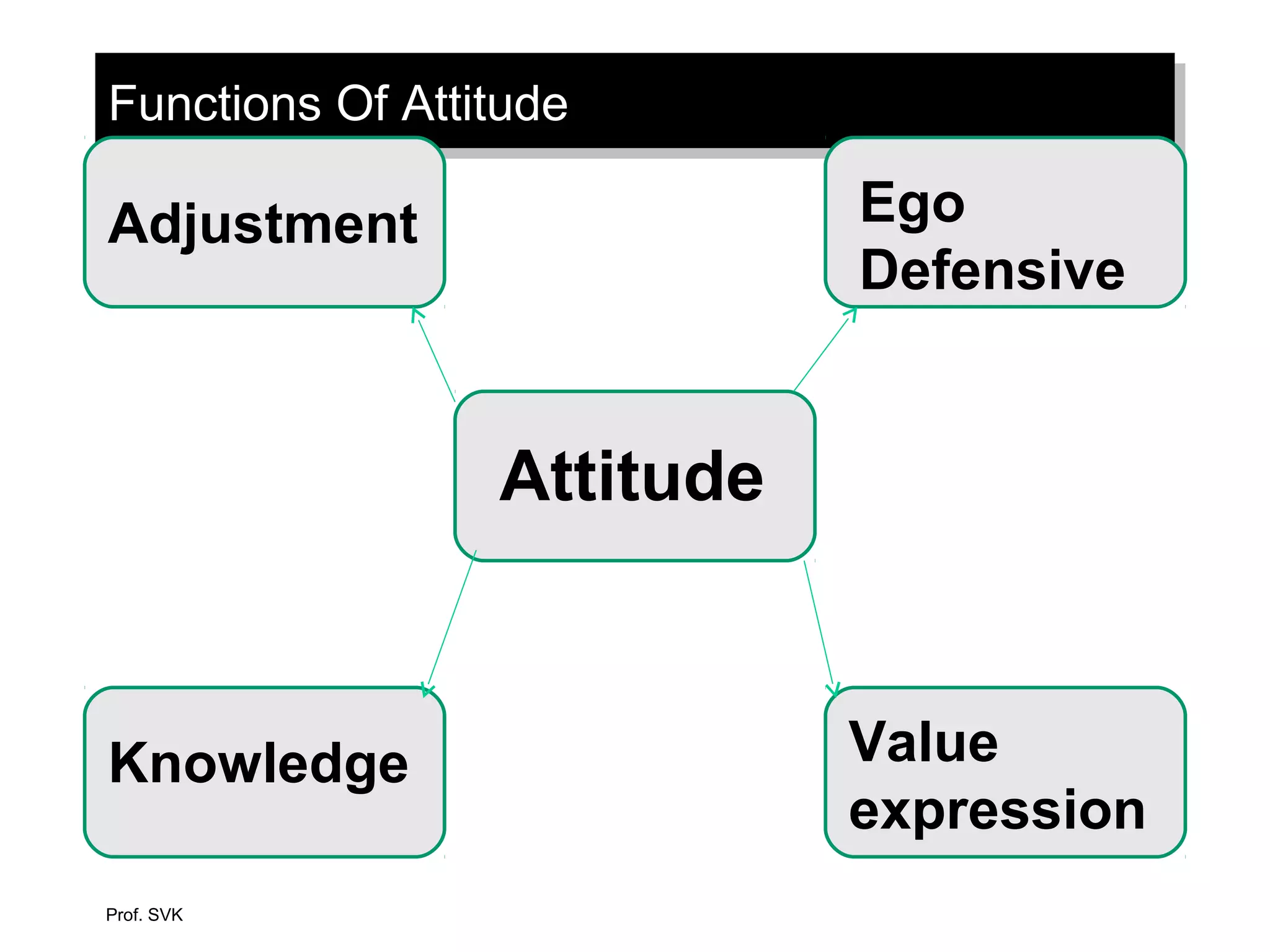 Functions Of Attitude

Adjustment

Ego Defensive

Attitude

Knowledge

Value expression

Prof. SVK